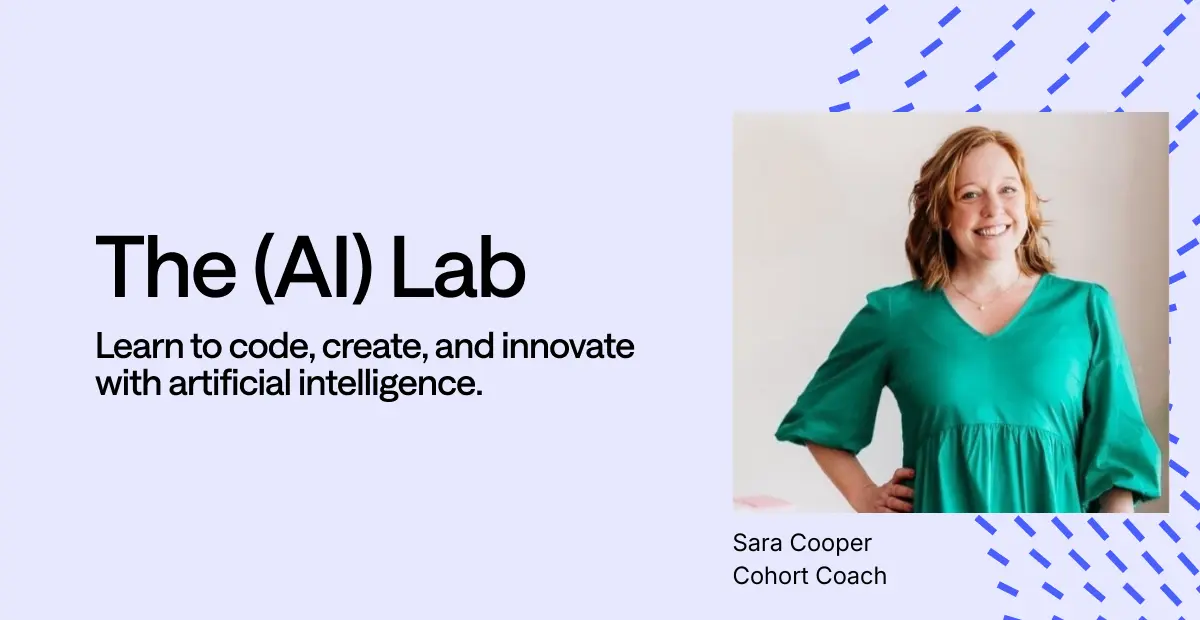 The (AI) Lab

Learn to code, create, and innovate with artificial intelligence.

Sara Cooper
Cohort Coach